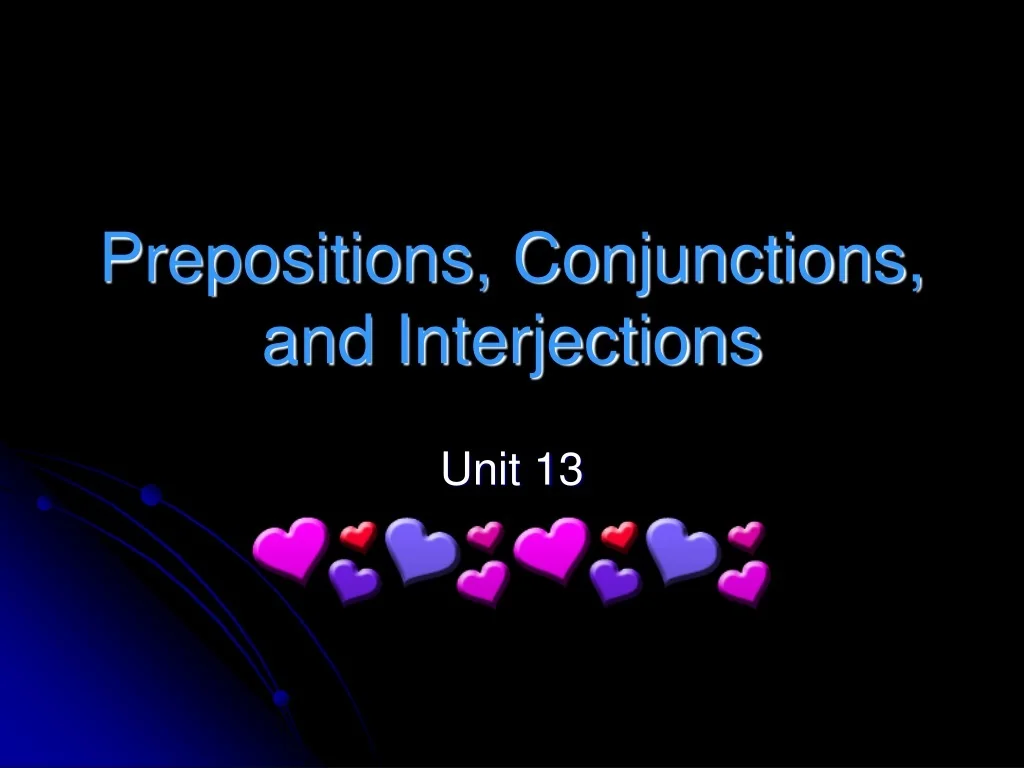 Prepositions, Conjunctions, and Interjections

Unit 13